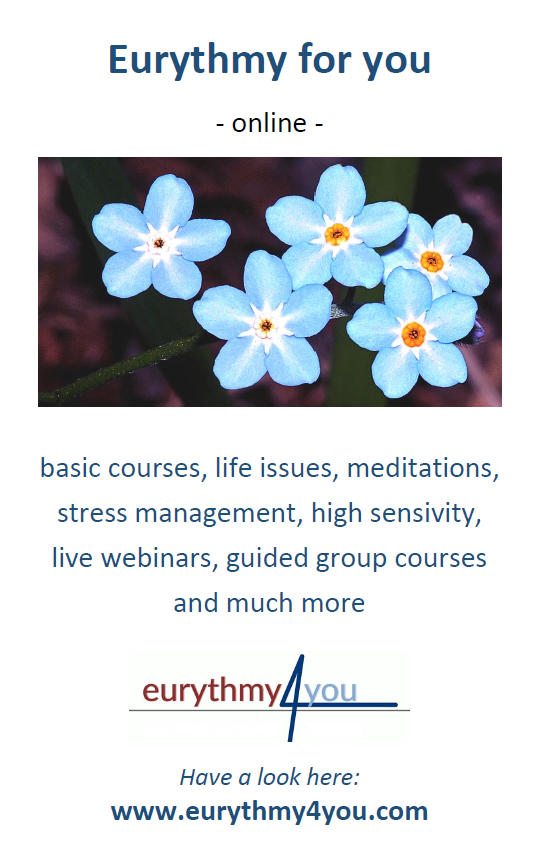 Eurythmy for you

- online -

basic courses, life issues, meditations, stress management, high sensivity, live webinars, guided group courses and much more

eurythmy4you

Have a look here:
www.eurythmy4you.com